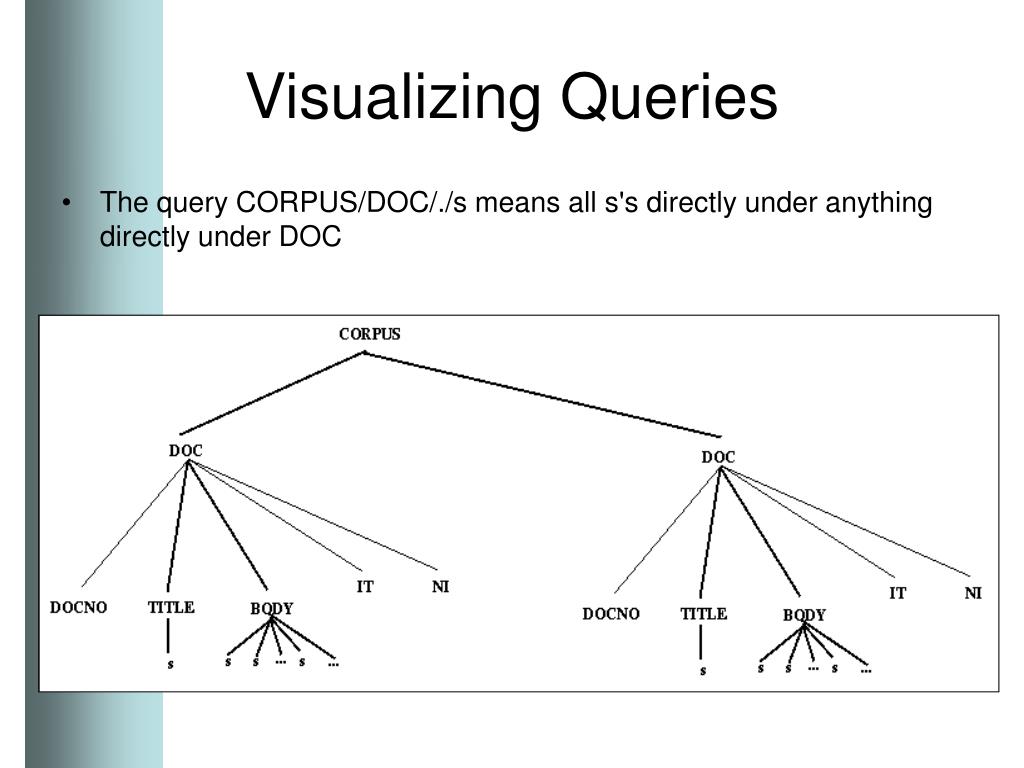 Visualizing Queries

• The query CORPUS/DOC/./s means all s's directly under anything directly under DOC

CORPUS

DOC

DOCNO TITLE BODY IT NI

s

s s ... s ...

DOC

DOCNO TITLE BODY IT NI

s

s s ... s ...